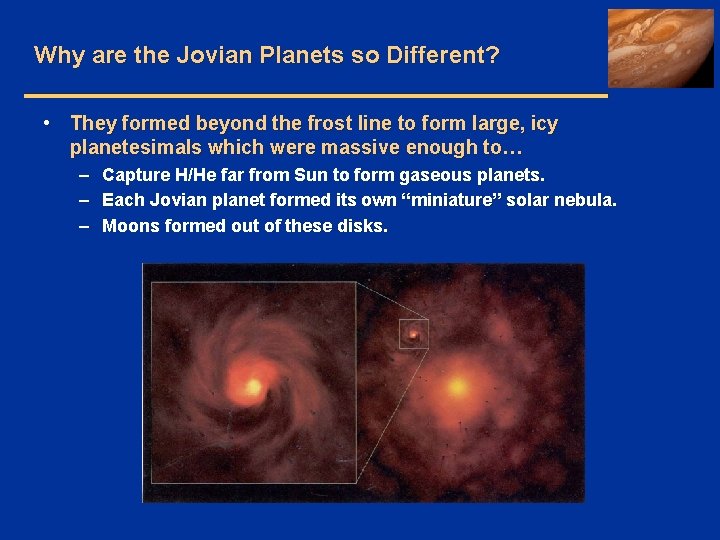 Why are the Jovian Planets so Different?

• They formed beyond the frost line to form large, icy planetesimals which were massive enough to…

– Capture H/He far from Sun to form gaseous planets.

– Each Jovian planet formed its own “miniature” solar nebula.

– Moons formed out of these disks.